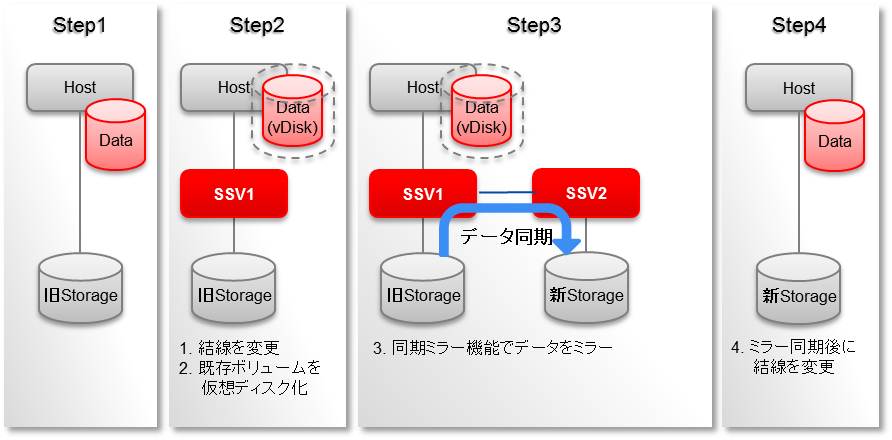 Step1

Host

Data

旧Storage

Step2

Host

Data (vDisk)

SSV1

旧Storage

1. 結線を変更
2. 既存ボリュームを仮想ディスク化

Step3

Host

Data (vDisk)

SSV1

SSV2

データ同期

旧Storage

新Storage

3. 同期ミラー機能でデータをミラー

Step4

Host

Data

新Storage

4. ミラー同期後に結線を変更